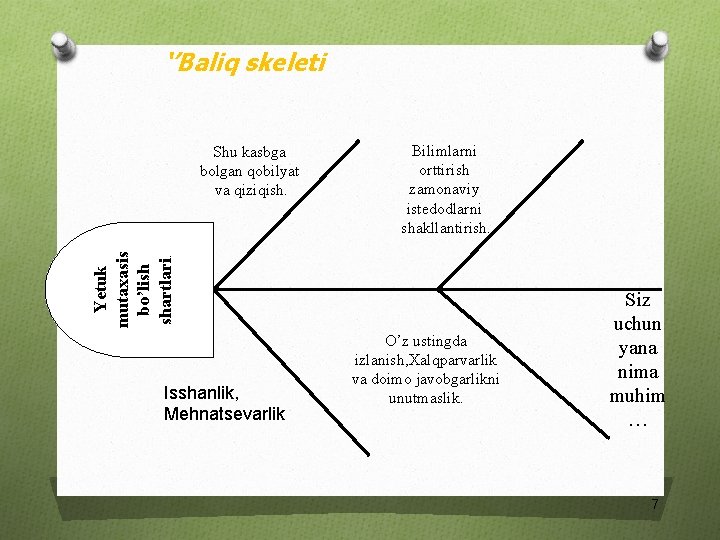 "Baliq skeleti

Yetuk mutaxasis bo'lish shartlari.

Shu kasbga bolgan qobilyat va qiziqish.

Bilimlarni orttirish zamonaviy istedodlarni shakllantirish.

Isshanlik, Mehnatsevarlik

O'z ustingda izlanish,Xalqparvarlik va doimo javobgarlikni unutmaslik.

Siz uchun yana nima muhim …

7